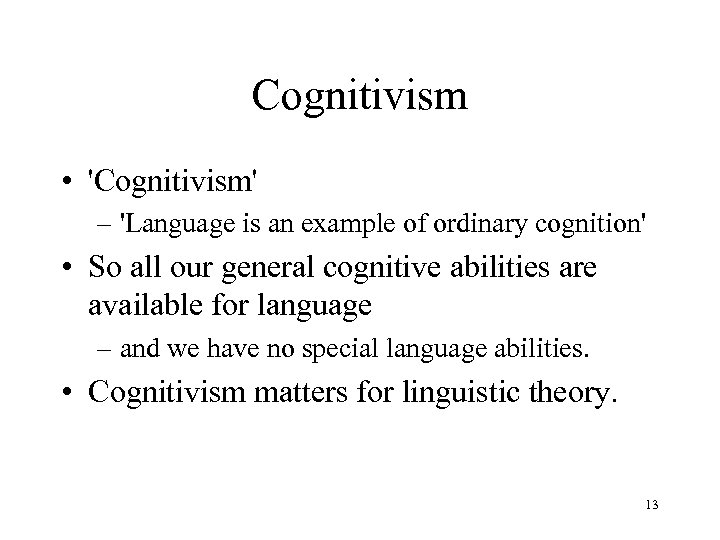 Cognitivism

• 'Cognitivism'
  – 'Language is an example of ordinary cognition'
• So all our general cognitive abilities are available for language
  – and we have no special language abilities.
• Cognitivism matters for linguistic theory.

13